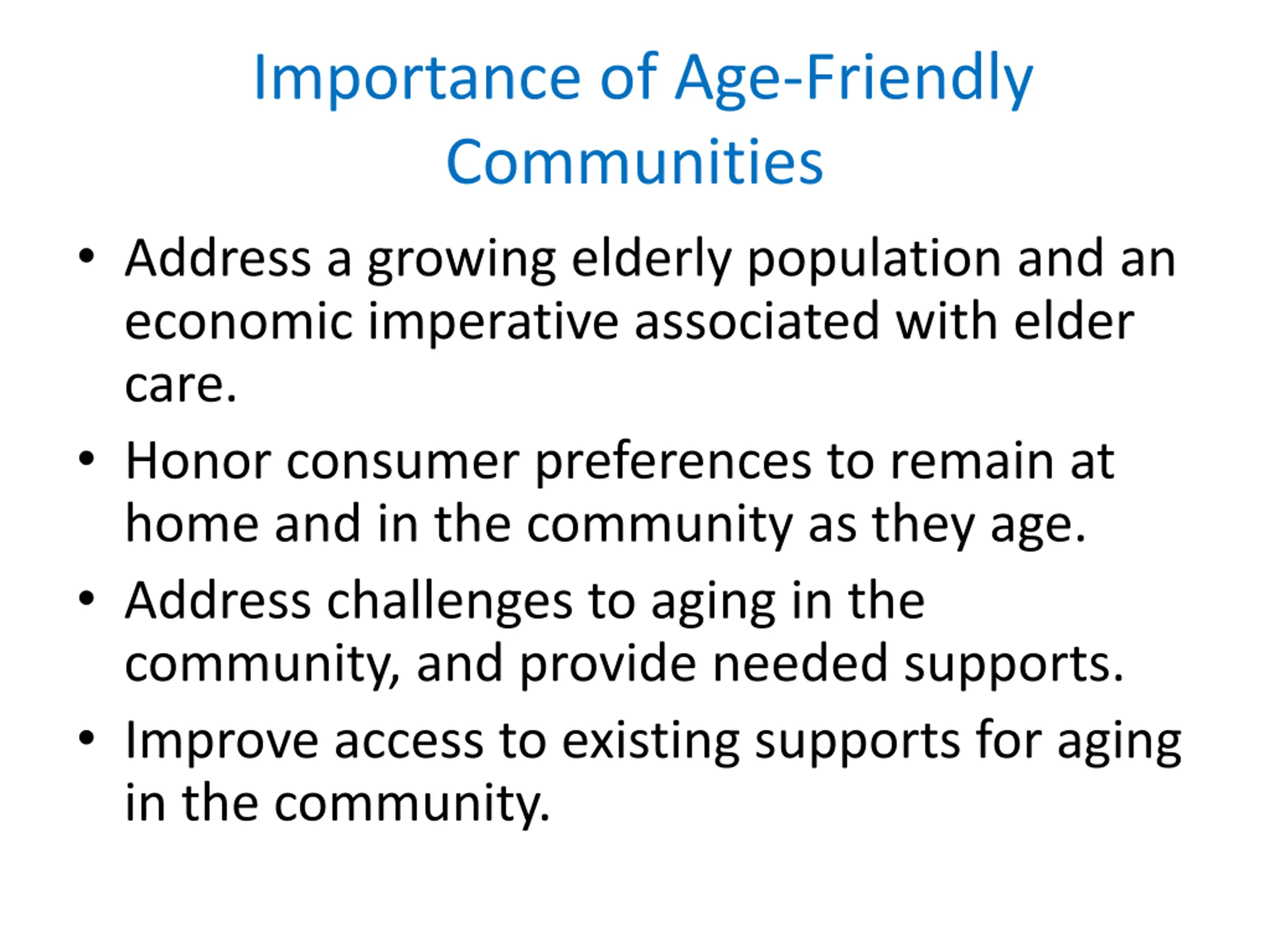 Importance of Age-Friendly Communities

• Address a growing elderly population and an economic imperative associated with elder care.

• Honor consumer preferences to remain at home and in the community as they age.

• Address challenges to aging in the community, and provide needed supports.

• Improve access to existing supports for aging in the community.